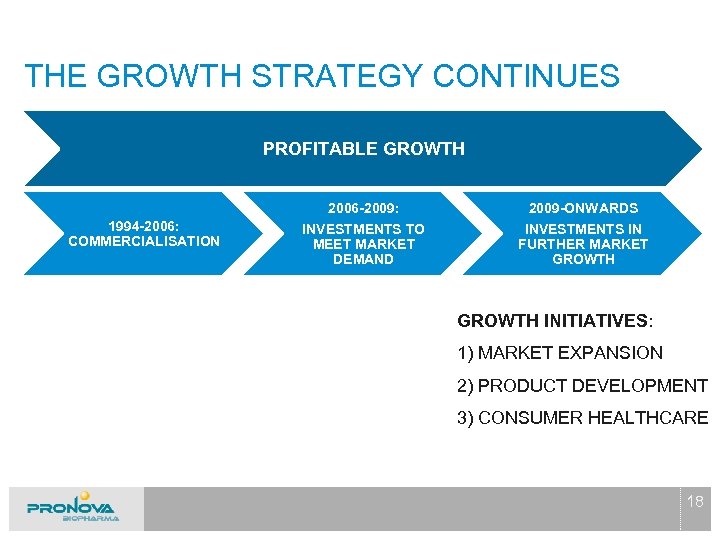 THE GROWTH STRATEGY CONTINUES

PROFITABLE GROWTH

1994-2006:
COMMERCIALISATION

2006-2009:
INVESTMENTS TO MEET MARKET DEMAND

2009-ONWARDS
INVESTMENTS IN FURTHER MARKET GROWTH

GROWTH INITIATIVES:

1) MARKET EXPANSION

2) PRODUCT DEVELOPMENT

3) CONSUMER HEALTHCARE

PRONOVA
BIOPHARMA

18